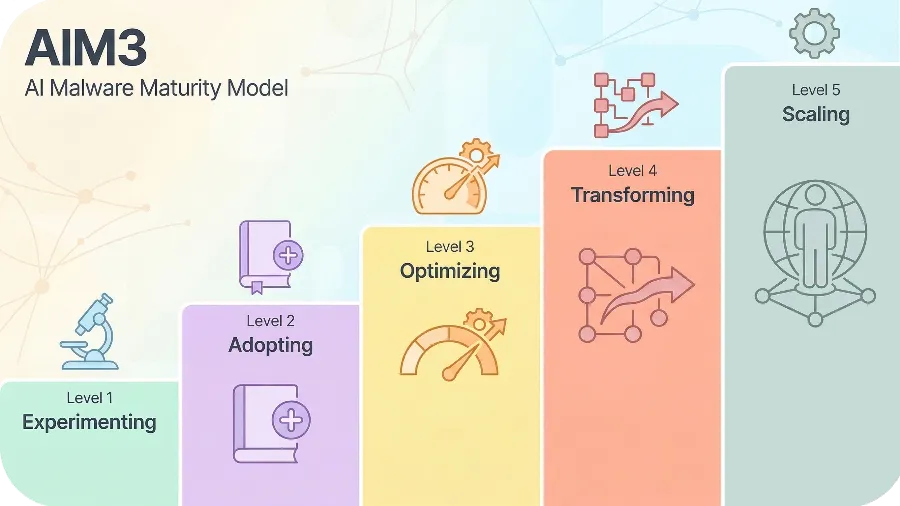 AIM3
AI Malware Maturity Model

Level 1
Experimenting

Level 2
Adopting

Level 3
Optimizing

Level 4
Transforming

Level 5
Scaling